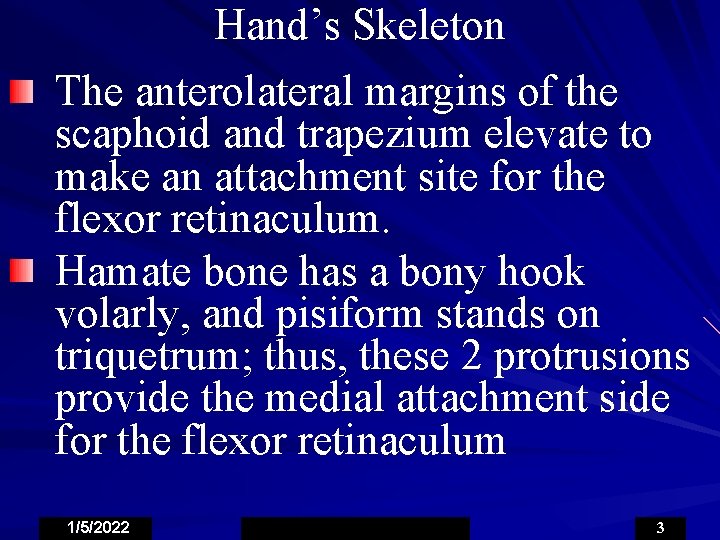 Hand’s Skeleton

The anterolateral margins of the scaphoid and trapezium elevate to make an attachment site for the flexor retinaculum.

Hamate bone has a bony hook volarly, and pisiform stands on triquetrum; thus, these 2 protrusions provide the medial attachment side for the flexor retinaculum

1/5/2022

3